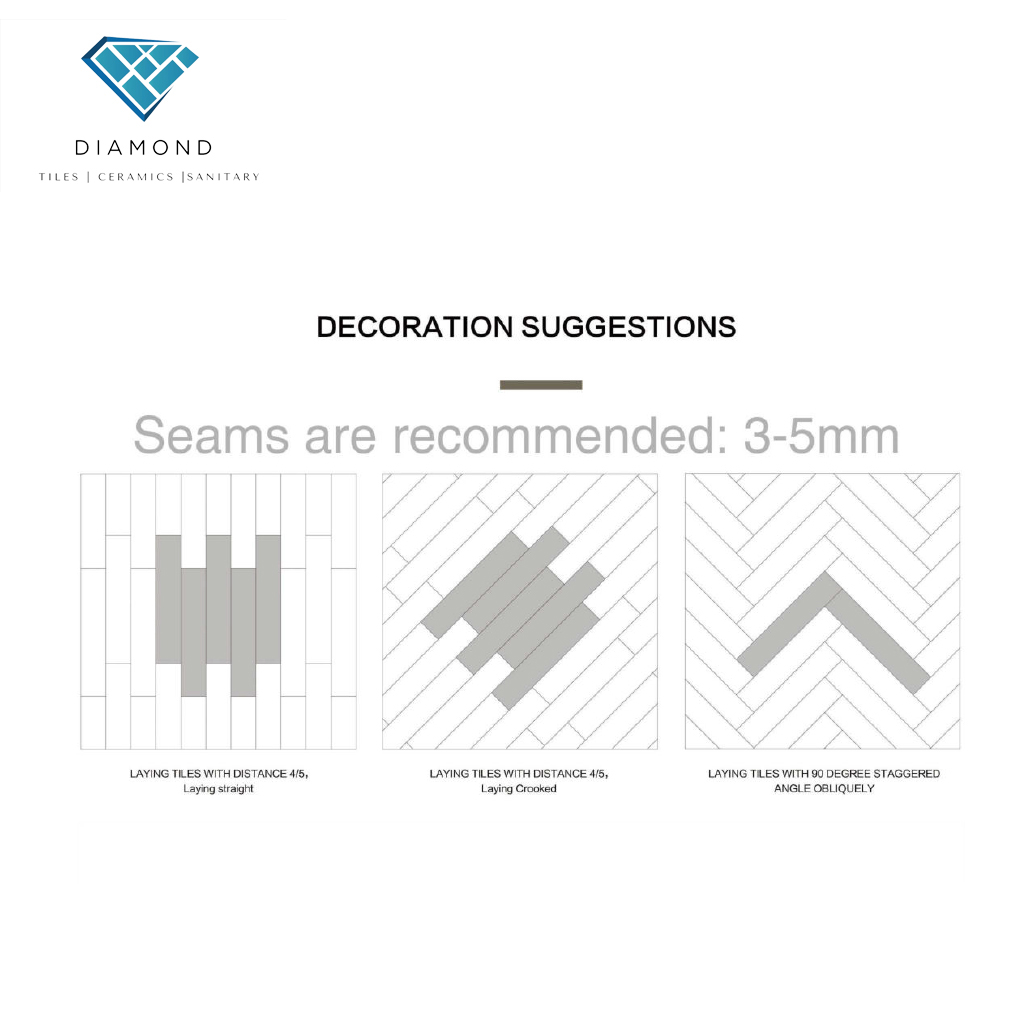 DIAMOND
TILES | CERAMICS |SANITARY

DECORATION SUGGESTIONS

Seams are recommended: 3-5mm

LAYING TILES WITH DISTANCE 4/5, Laying straight

LAYING TILES WITH DISTANCE 4/5, Laying Crooked

LAYING TILES WITH 90 DEGREE STAGGERED ANGLE OBLIQUELY